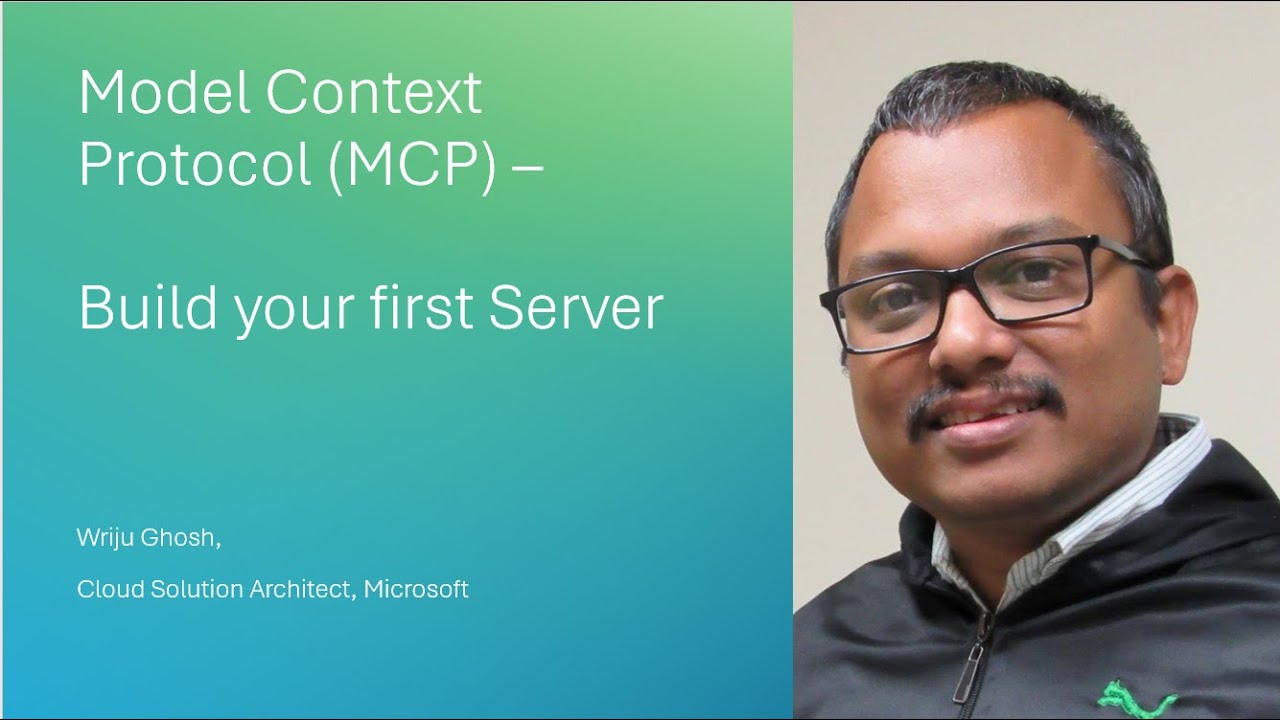 Model Context Protocol (MCP) –

Build your first Server

Wriju Ghosh,

Cloud Solution Architect, Microsoft